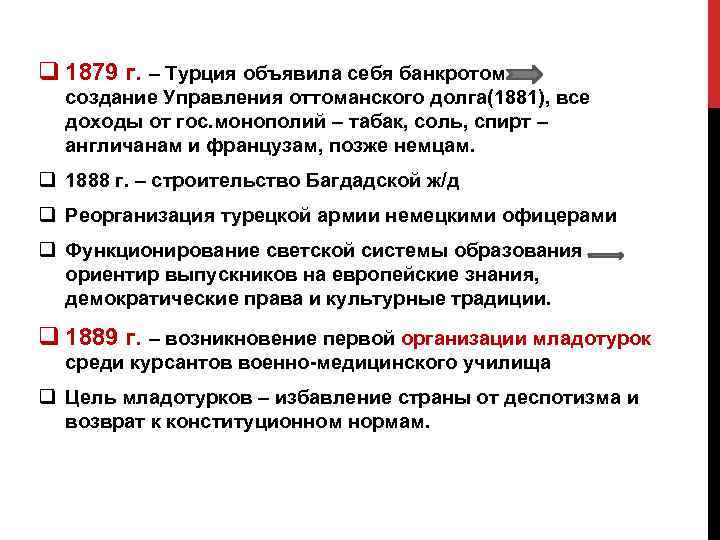 ❑ 1879 г. – Турция объявила себя банкротом
создание Управления оттоманского долга(1881), все доходы от гос.монополий – табак, соль, спирт – англичанам и французам, позже немцам.

❑ 1888 г. – строительство Багдадской ж/д

❑ Реорганизация турецкой армии немецкими офицерами

❑ Функционирование светской системы образования
ориентир выпускников на европейские знания, демократические права и культурные традиции.

❑ 1889 г. – возникновение первой организации младотурок среди курсантов военно-медицинского училища

❑ Цель младотурков – избавление страны от деспотизма и возврат к конституционном нормам.